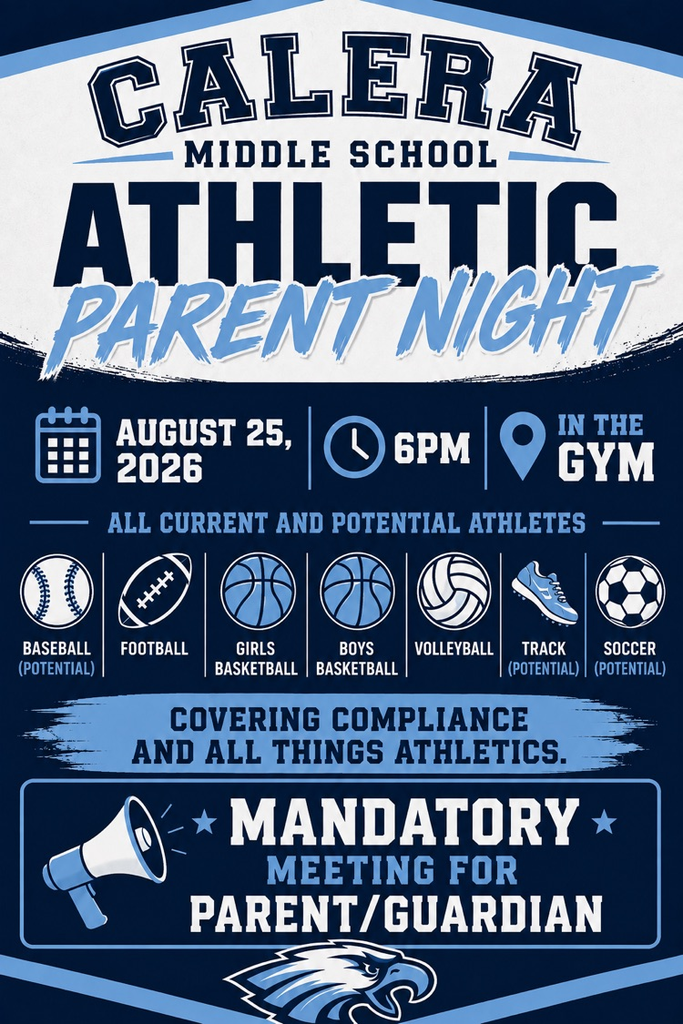 CALERA
MIDDLE SCHOOL
ATHLETIC
PARENT NIGHT

AUGUST 25, 2026

6PM

IN THE GYM

ALL CURRENT AND POTENTIAL ATHLETES

BASEBALL (POTENTIAL)

FOOTBALL

GIRLS BASKETBALL

BOYS BASKETBALL

VOLLEYBALL

TRACK (POTENTIAL)

SOCCER (POTENTIAL)

COVERING COMPLIANCE AND ALL THINGS ATHLETICS.

MANDATORY
MEETING FOR
PARENT/GUARDIAN